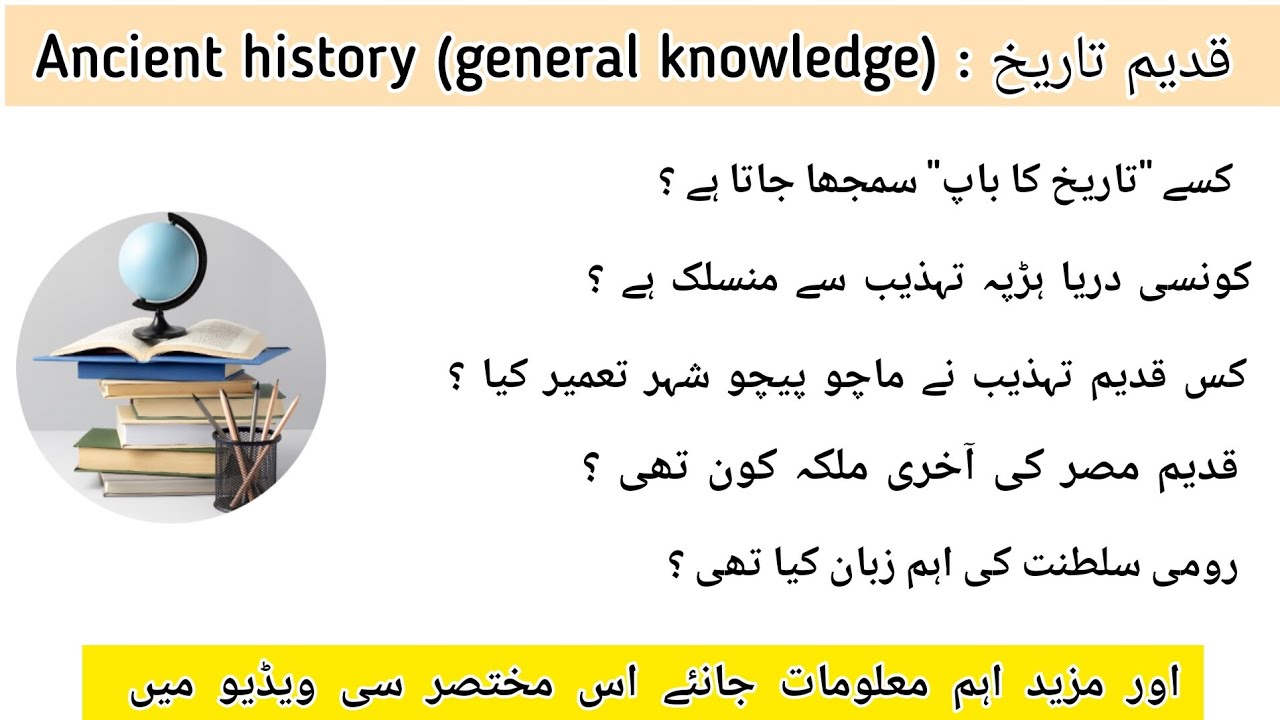 Ancient history (general knowledge) : قدیم تاریخ

کسے "تاریخ کا باپ" سمجھا جاتا ہے ؟

کونسی دریا ہڑپہ تہذیب سے منسلک ہے ؟

کس قدیم تہذیب نے ماچو پیچو شہر تعمیر کیا ؟

قدیم مصر کی آخری ملکہ کون تھی ؟

رومی سلطنت کی اہم زبان کیا تھی ؟

اور مزید اہم معلومات جانئے اس مختصر سی ویڈیو میں